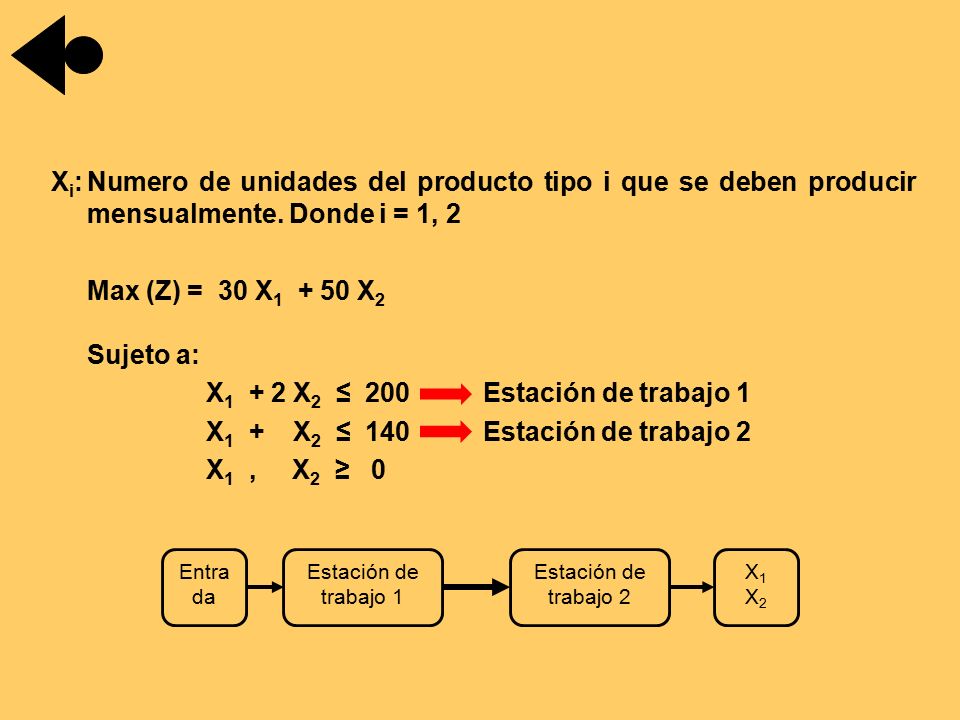 $X_i$: Numero de unidades del producto tipo i que se deben producir mensualmente. Donde i = 1, 2

Max (Z) = $30 X_1 + 50 X_2$

Sujeto a:

$X_1 + 2 X_2 \leq 200$ Estación de trabajo 1

$X_1 + X_2 \leq 140$ Estación de trabajo 2

$X_1 , X_2 \geq 0$

Entra da

Estación de trabajo 1

Estación de trabajo 2

$X_1$
$X_2$